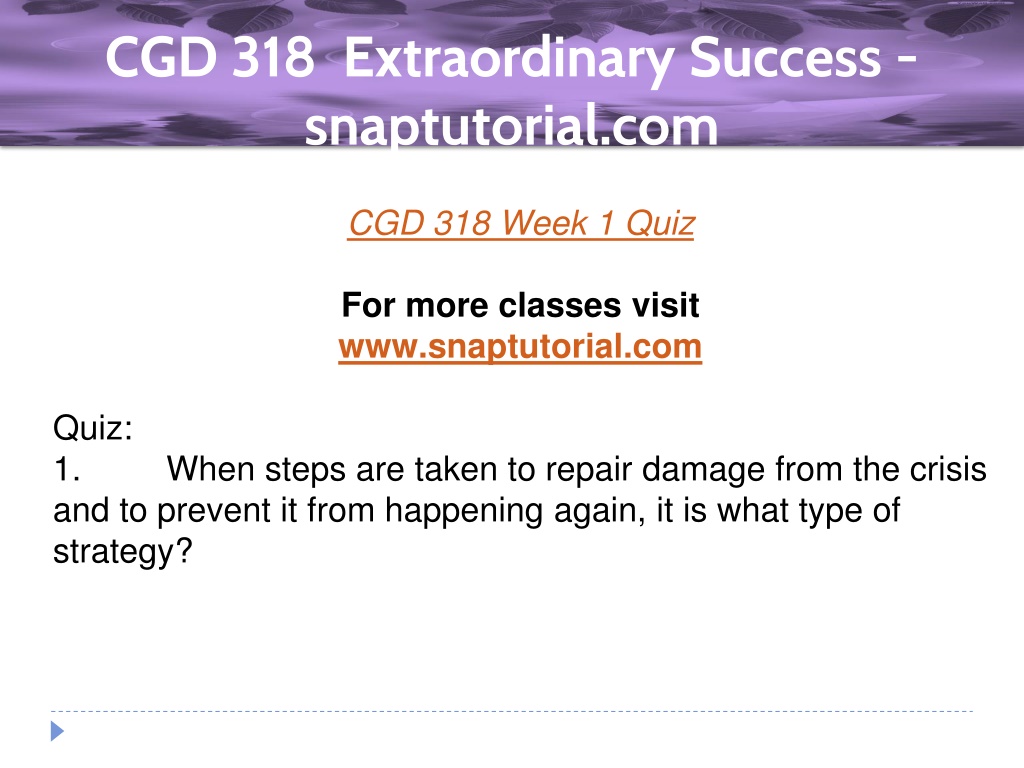 CGD 318 Extraordinary Success - snaptutorial.com

CGD 318 Week 1 Quiz

For more classes visit
www.snaptutorial.com

Quiz:
1. When steps are taken to repair damage from the crisis and to prevent it from happening again, it is what type of strategy?